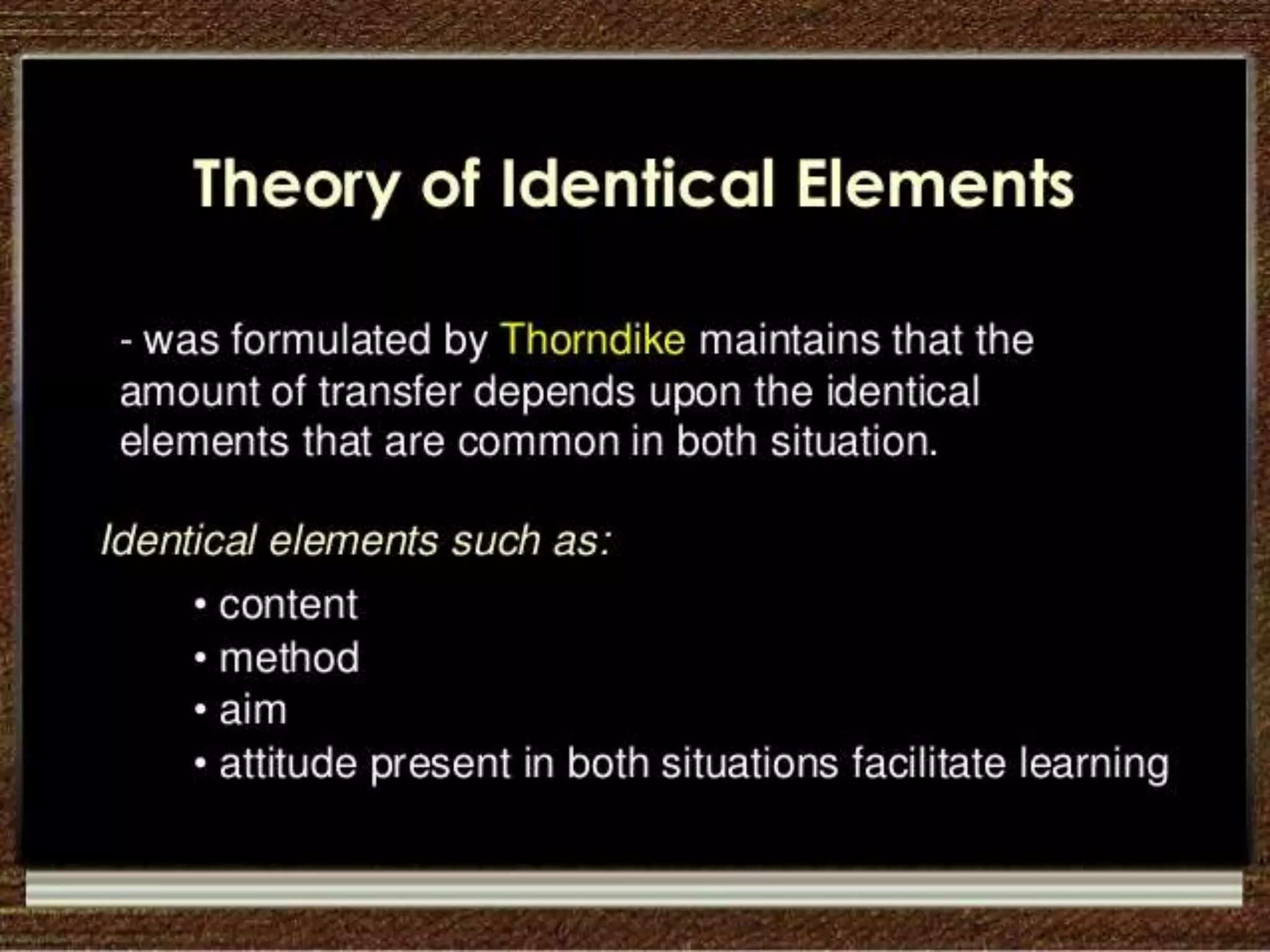 Theory of Identical Elements

- was formulated by Thorndike maintains that the amount of transfer depends upon the identical elements that are common in both situation.

Identical elements such as:

• content
• method
• aim
• attitude present in both situations facilitate learning